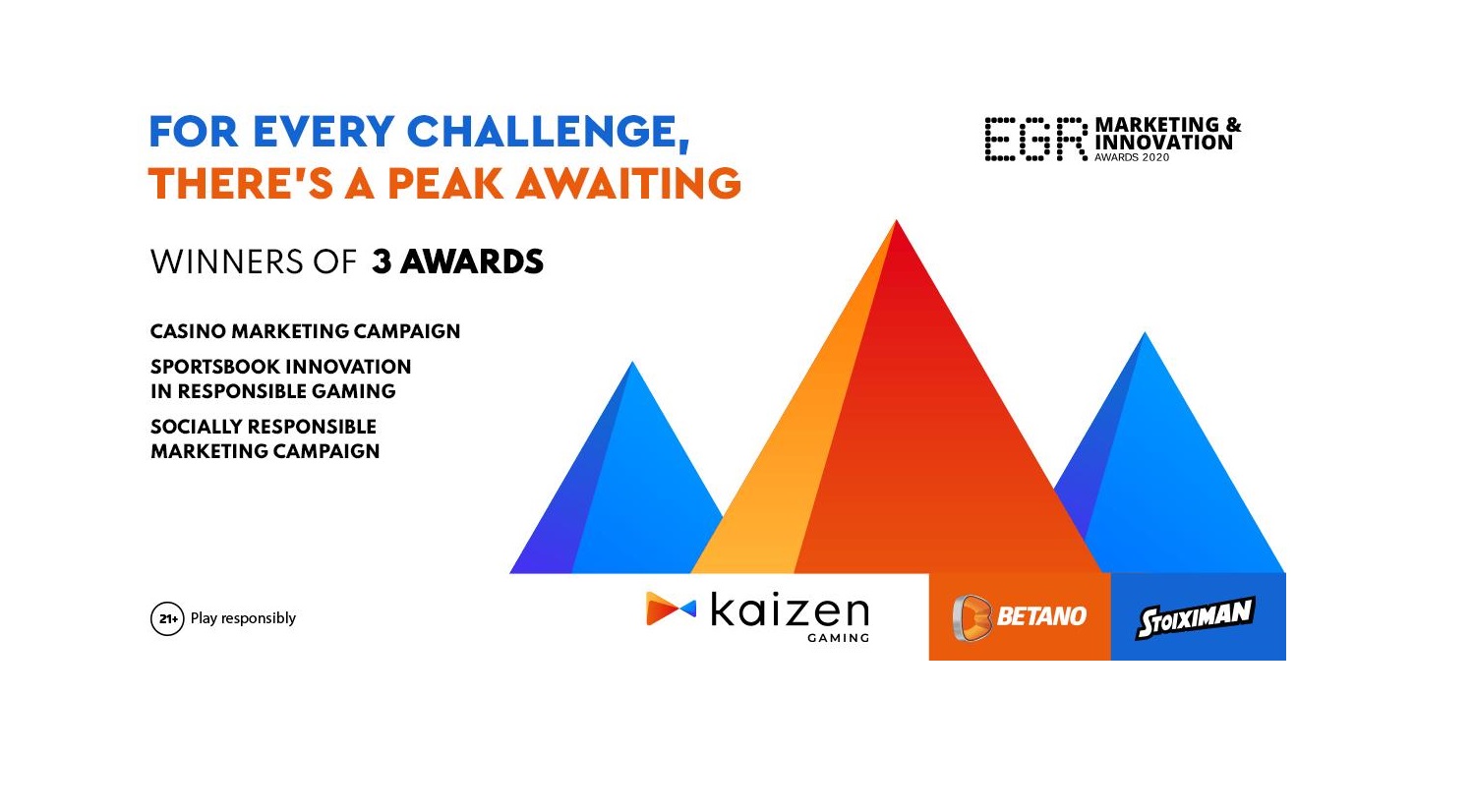 FOR EVERY CHALLENGE,
THERE'S A PEAK AWAITING

EGR MARKETING & INNOVATION AWARDS 2020

WINNERS OF 3 AWARDS

CASINO MARKETING CAMPAIGN

SPORTSBOOK INNOVATION IN RESPONSIBLE GAMING

SOCIALLY RESPONSIBLE MARKETING CAMPAIGN

21+ Play responsibly

kaizen GAMING

BETANO

STOIXIMAN